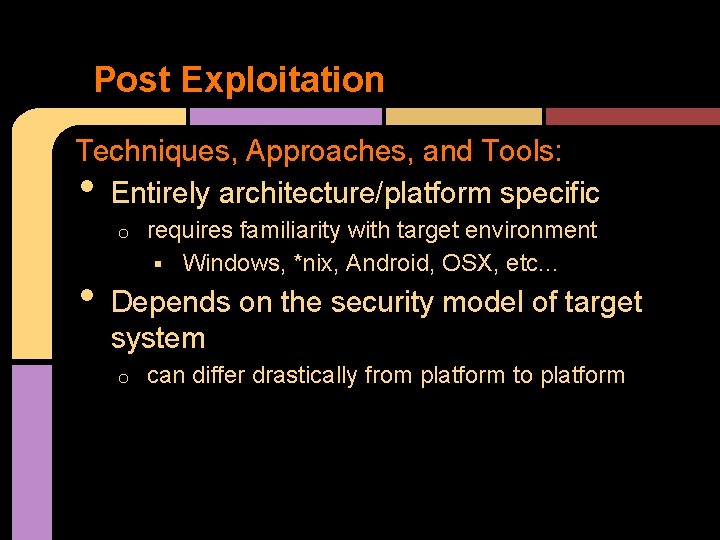 Post Exploitation

Techniques, Approaches, and Tools:

• Entirely architecture/platform specific
  o requires familiarity with target environment
    ▪ Windows, *nix, Android, OSX, etc...
• Depends on the security model of target system
  o can differ drastically from platform to platform